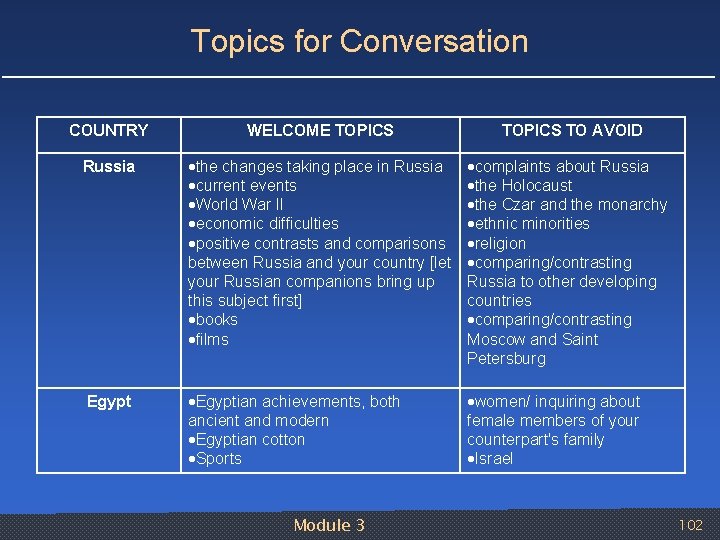 Topics for Conversation

| COUNTRY | WELCOME TOPICS | TOPICS TO AVOID |
|---|---|---|
| Russia | •the changes taking place in Russia •current events •World War II •economic difficulties •positive contrasts and comparisons between Russia and your country [let your Russian companions bring up this subject first] •books •films | •complaints about Russia •the Holocaust •the Czar and the monarchy •ethnic minorities •religion •comparing/contrasting Russia to other developing countries •comparing/contrasting Moscow and Saint Petersburg |
| Egypt | •Egyptian achievements, both ancient and modern •Egyptian cotton •Sports | •women/ inquiring about female members of your counterpart's family •Israel |

Module 3

102